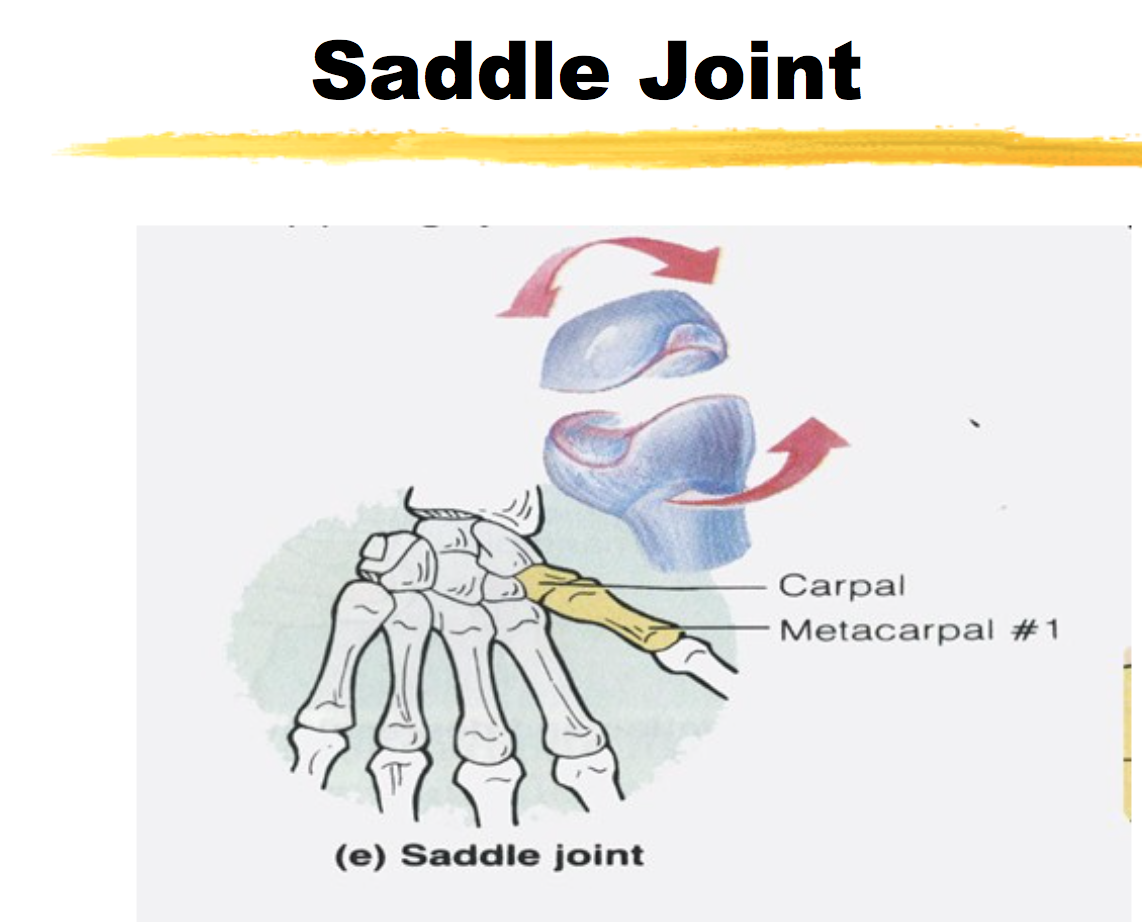 Saddle Joint

Carpal
Metacarpal #1

(e) Saddle joint